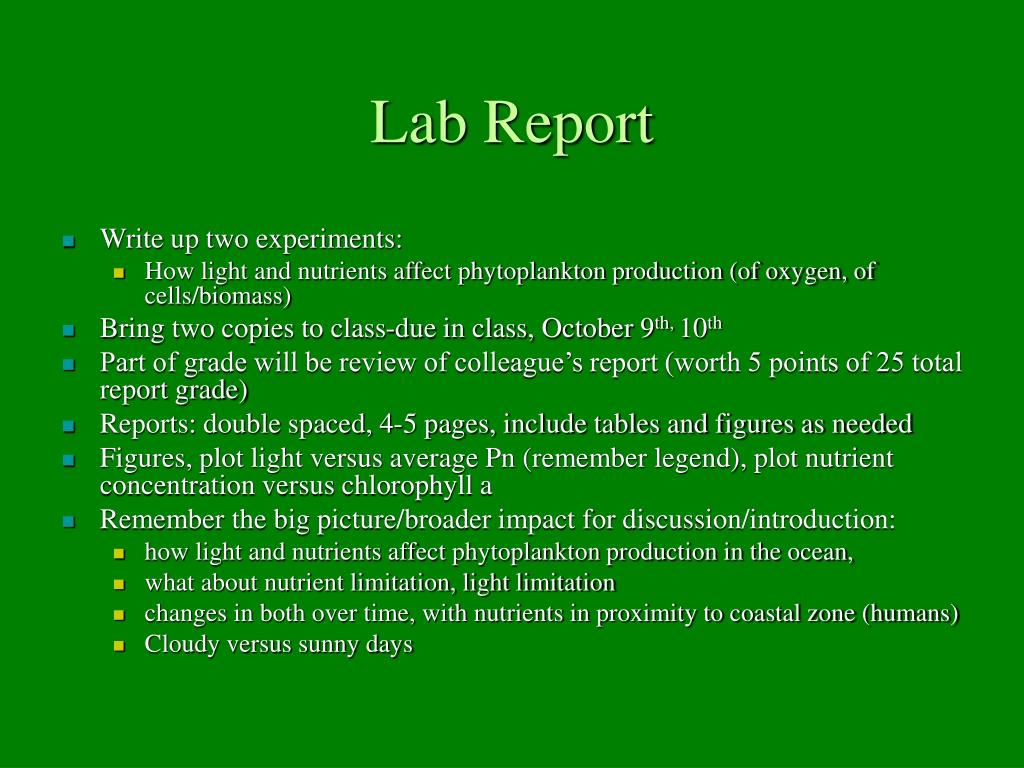 Lab Report

- Write up two experiments:
  - How light and nutrients affect phytoplankton production (of oxygen, of cells/biomass)
- Bring two copies to class-due in class, October 9$^{th,}$ 10$^{th}$
- Part of grade will be review of colleague’s report (worth 5 points of 25 total report grade)
- Reports: double spaced, 4-5 pages, include tables and figures as needed
- Figures, plot light versus average Pn (remember legend), plot nutrient concentration versus chlorophyll a
- Remember the big picture/broader impact for discussion/introduction:
  - how light and nutrients affect phytoplankton production in the ocean,
  - what about nutrient limitation, light limitation
  - changes in both over time, with nutrients in proximity to coastal zone (humans)
  - Cloudy versus sunny days